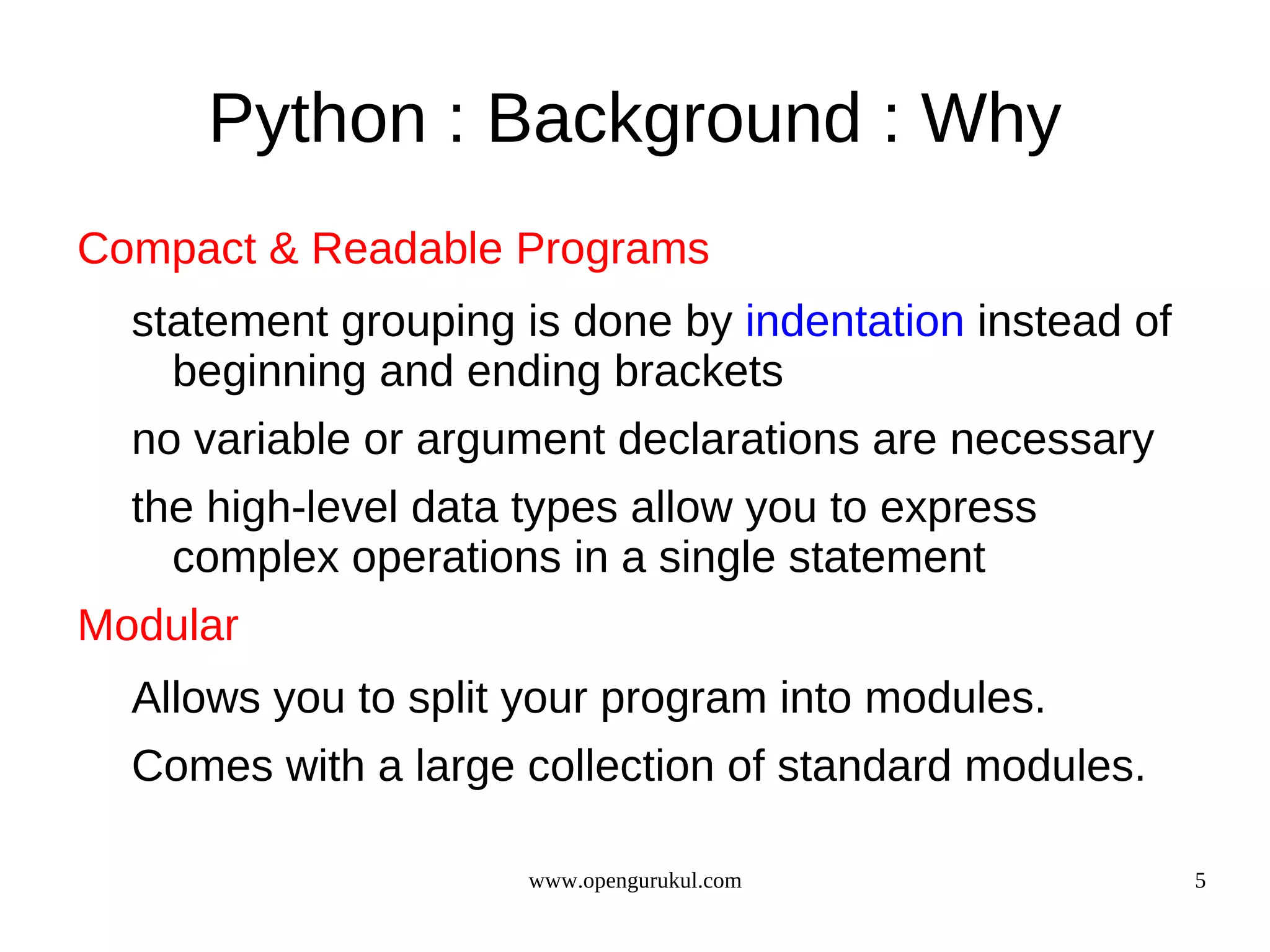 Python : Background : Why

Compact & Readable Programs

statement grouping is done by indentation instead of beginning and ending brackets

no variable or argument declarations are necessary

the high-level data types allow you to express complex operations in a single statement

Modular

Allows you to split your program into modules.

Comes with a large collection of standard modules.

www.opengurukul.com

5